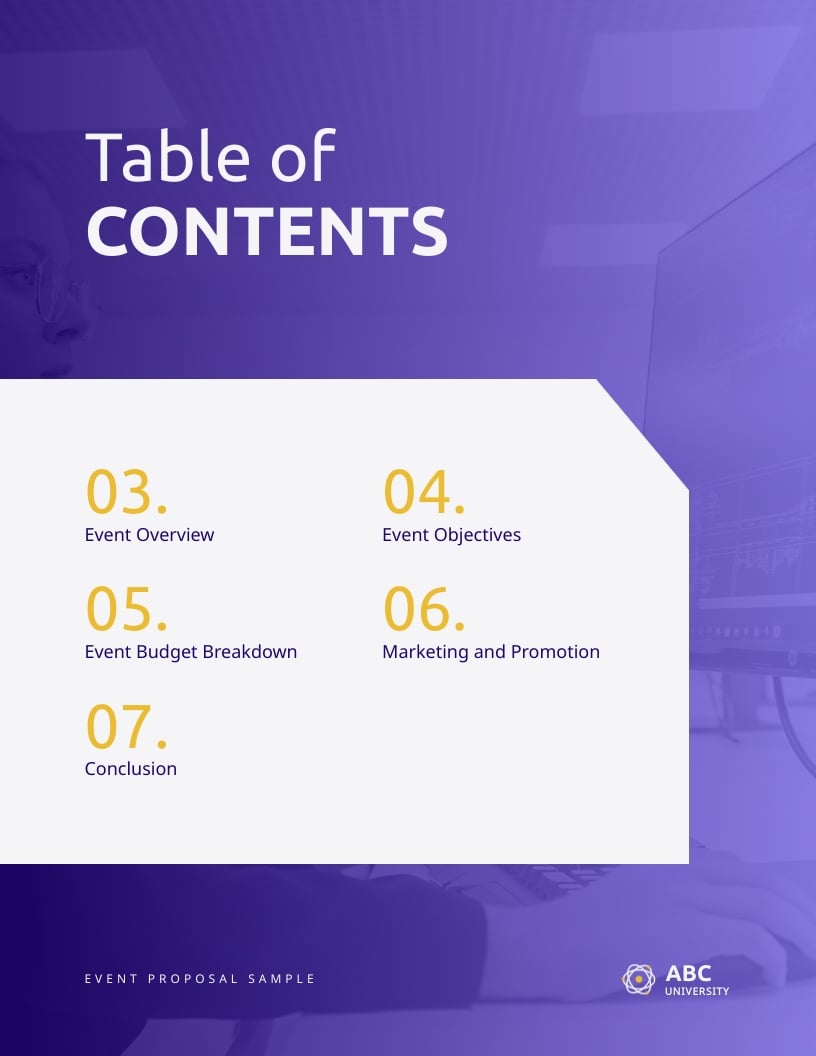 Table of
CONTENTS

03.
Event Overview

04.
Event Objectives

05.
Event Budget Breakdown

06.
Marketing and Promotion

07.
Conclusion

EVENT PROPOSAL SAMPLE

ABC
UNIVERSITY